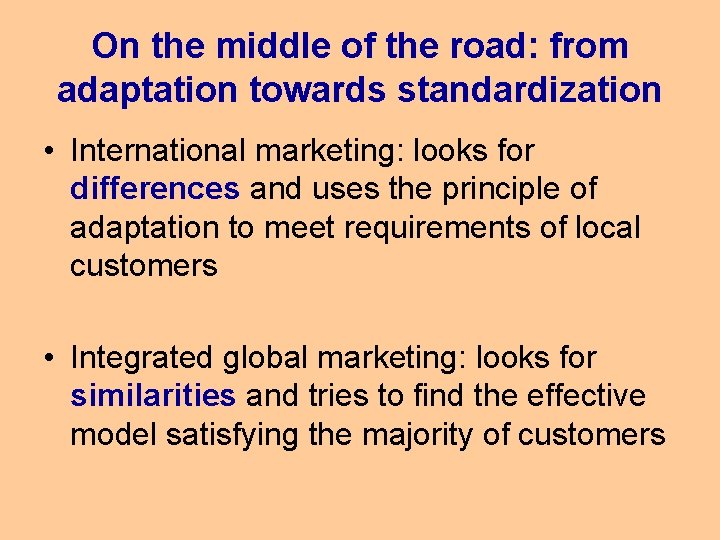 On the middle of the road: from adaptation towards standardization

• International marketing: looks for differences and uses the principle of adaptation to meet requirements of local customers

• Integrated global marketing: looks for similarities and tries to find the effective model satisfying the majority of customers